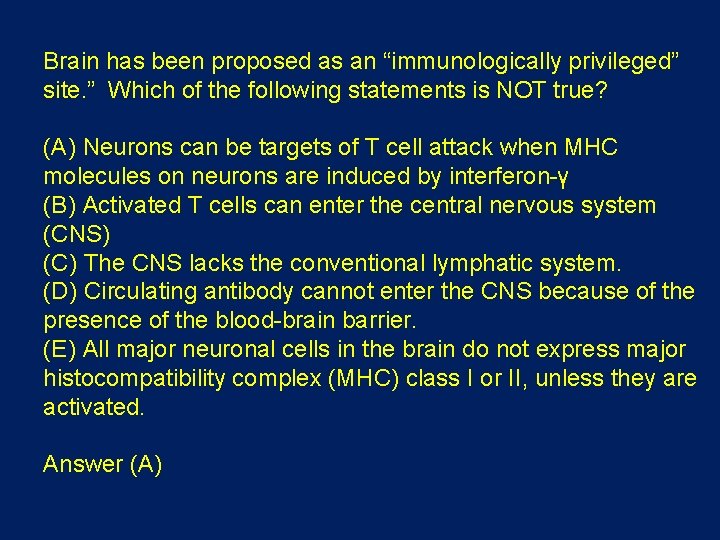 Brain has been proposed as an "immunologically privileged" site." Which of the following statements is NOT true?

(A) Neurons can be targets of T cell attack when MHC molecules on neurons are induced by interferon-γ
(B) Activated T cells can enter the central nervous system (CNS)
(C) The CNS lacks the conventional lymphatic system.
(D) Circulating antibody cannot enter the CNS because of the presence of the blood-brain barrier.
(E) All major neuronal cells in the brain do not express major histocompatibility complex (MHC) class I or II, unless they are activated.

Answer (A)